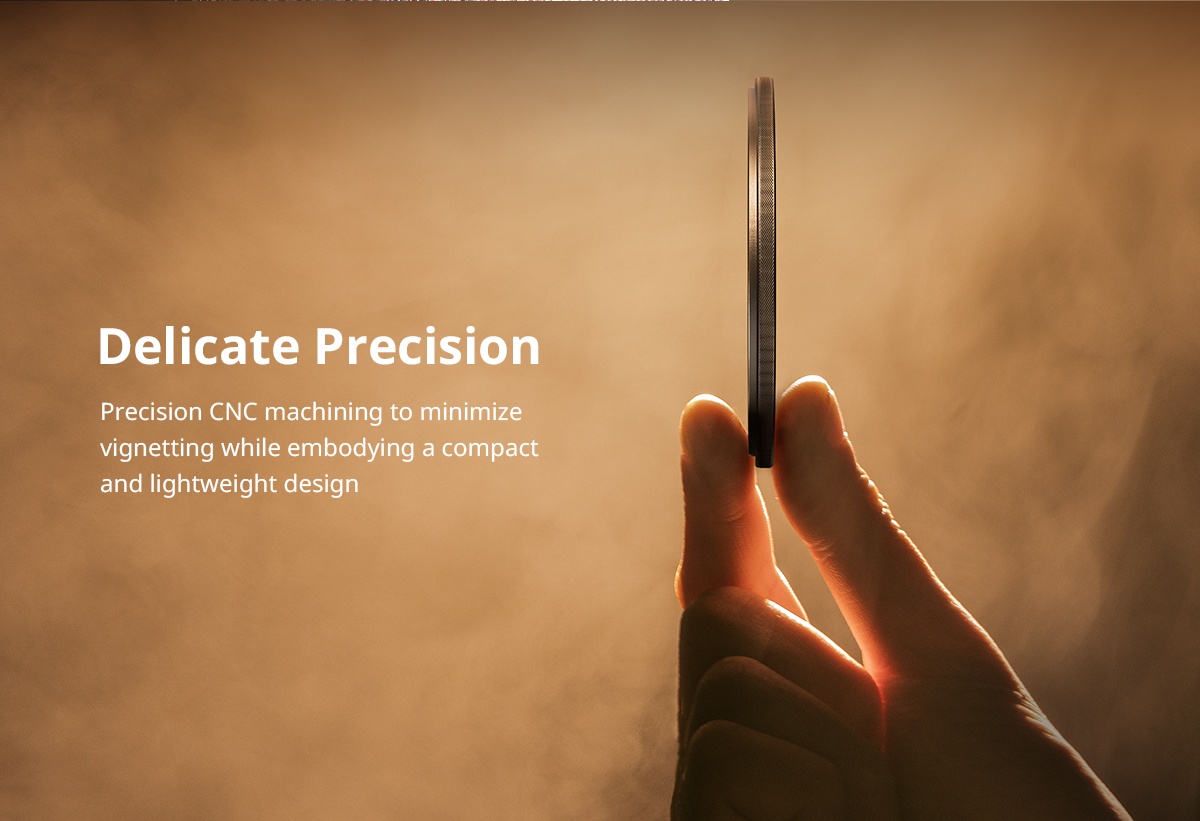 Delicate Precision

Precision CNC machining to minimize vignetting while embodying a compact and lightweight design